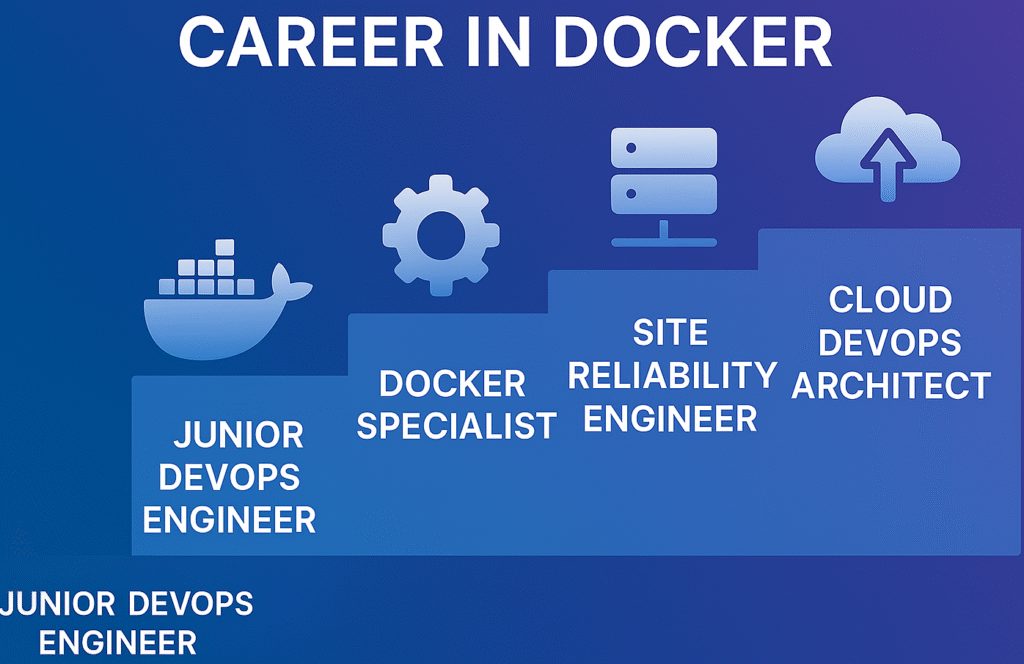 CAREER IN DOCKER

JUNIOR DEVOPS ENGINEER

DOCKER SPECIALIST

SITE RELIABILITY ENGINEER

CLOUD DEVOPS ARCHITECT

JUNIOR DEVOPS ENGINEER